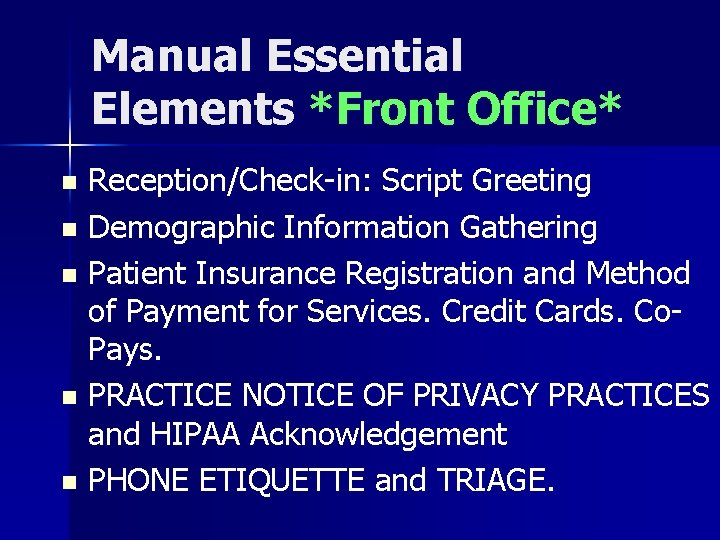 Manual Essential Elements *Front Office*

- Reception/Check-in: Script Greeting
- Demographic Information Gathering
- Patient Insurance Registration and Method of Payment for Services. Credit Cards. Co-Pays.
- PRACTICE NOTICE OF PRIVACY PRACTICES and HIPAA Acknowledgement
- PHONE ETIQUETTE and TRIAGE.